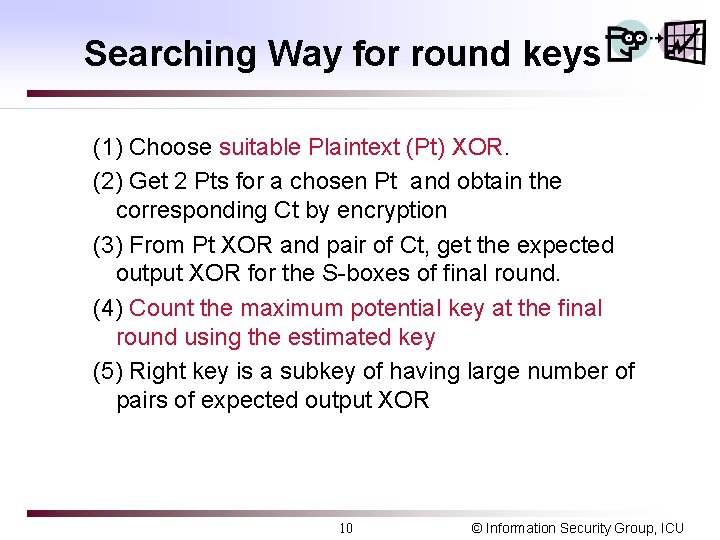 Searching Way for round keys

(1) Choose suitable Plaintext (Pt) XOR.

(2) Get 2 Pts for a chosen Pt and obtain the corresponding Ct by encryption

(3) From Pt XOR and pair of Ct, get the expected output XOR for the S-boxes of final round.

(4) Count the maximum potential key at the final round using the estimated key

(5) Right key is a subkey of having large number of pairs of expected output XOR

10

© Information Security Group, ICU